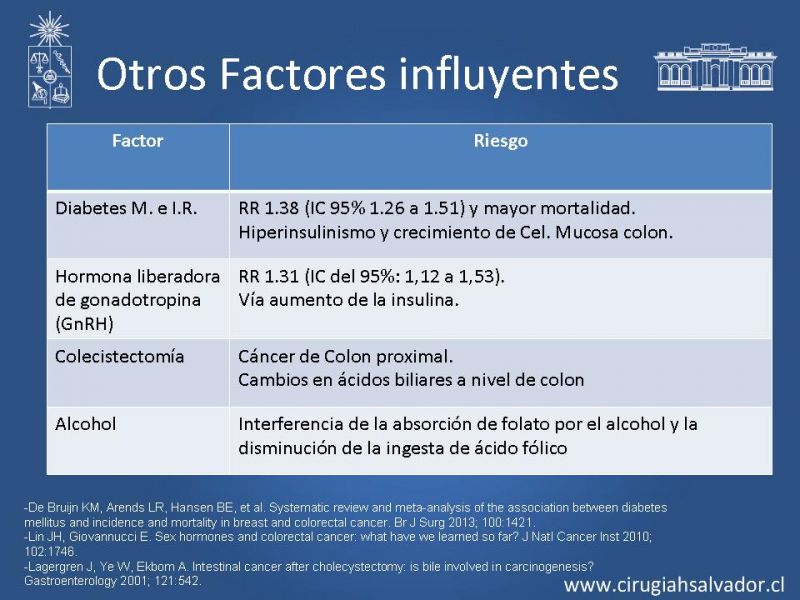 Otros Factores influyentes

| Factor | Riesgo |
|---|---|
| Diabetes M. e I.R. | RR 1.38 (IC 95% 1.26 a 1.51) y mayor mortalidad. Hiperinsulinismo y crecimiento de Cel. Mucosa colon. |
| Hormona liberadora de gonadotropina (GnRH) | RR 1.31 (IC del 95%: 1,12 a 1,53). Vía aumento de la insulina. |
| Colecistectomía | Cáncer de Colon proximal. Cambios en ácidos biliares a nivel de colon |
| Alcohol | Interferencia de la absorción de folato por el alcohol y la disminución de la ingesta de ácido fólico |

-De Bruijn KM, Arends LR, Hansen BE, et al. Systematic review and meta-analysis of the association between diabetes mellitus and incidence and mortality in breast and colorectal cancer. Br J Surg 2013; 100:1421.
-Lin JH, Giovannucci E. Sex hormones and colorectal cancer: what have we learned so far? J Natl Cancer Inst 2010; 102:1746.
-Lagergren J, Ye W, Ekbom A. Intestinal cancer after cholecystectomy: is bile involved in carcinogenesis? Gastroenterology 2001; 121:542.

www.cirugiahsalvador.cl